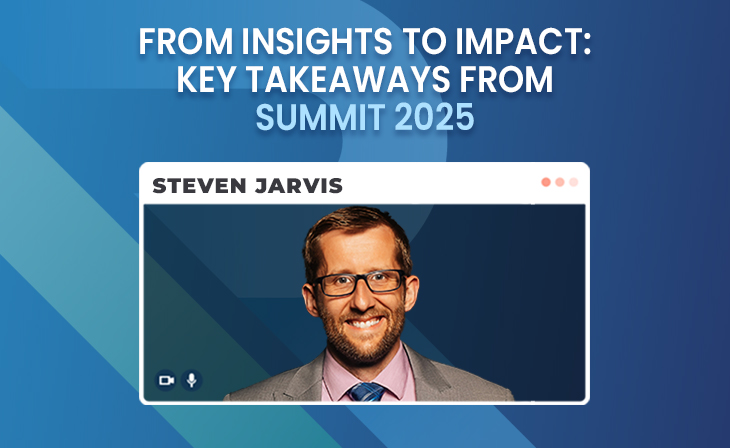 FROM INSIGHTS TO IMPACT: KEY TAKEAWAYS FROM SUMMIT 2025

STEVEN JARVIS